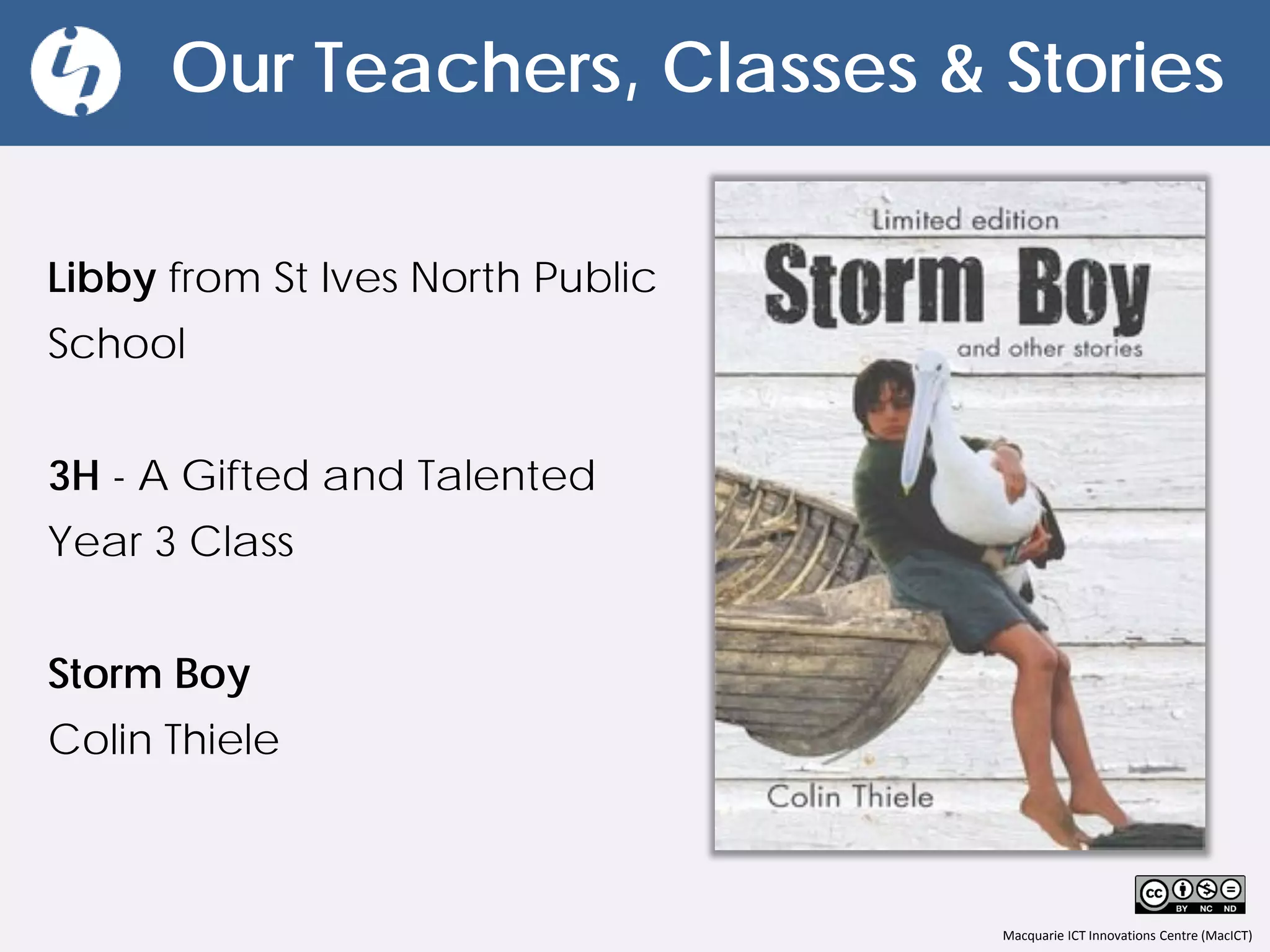 Our Teachers, Classes & Stories

Libby from St Ives North Public School

3H - A Gifted and Talented Year 3 Class

Storm Boy
Colin Thiele

Limited edition
Storm Boy
and other stories
Colin Thiele

cc BY NC ND

Macquarie ICT Innovations Centre (MacICT)